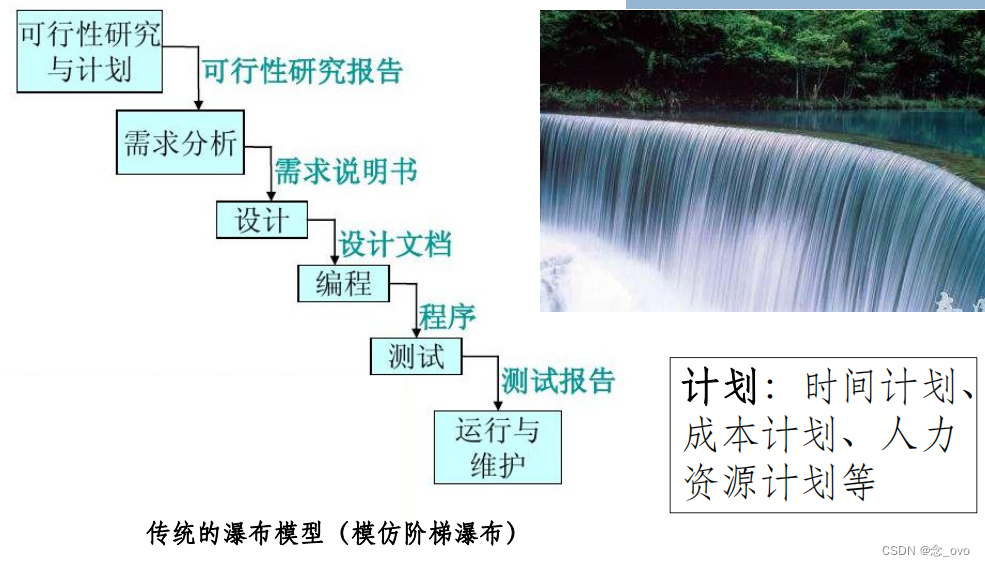 可行性研究与计划

可行性研究报告

需求分析

需求说明书

设计

设计文档

编程

程序

测试

测试报告

运行与维护

计划：时间计划、成本计划、人力资源计划等

传统的瀑布模型（模仿阶梯瀑布）

CSDN @念_ovo